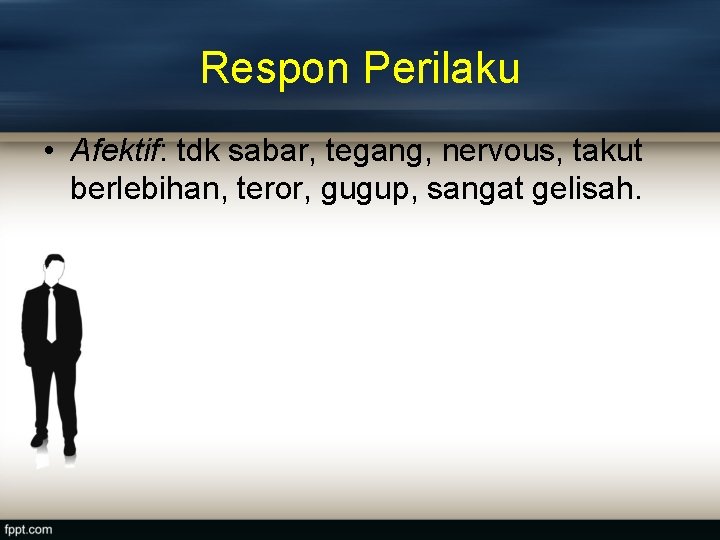 Respon Perilaku

• Afektif: tdk sabar, tegang, nervous, takut berlebihan, teror, gugup, sangat gelisah.

fppt.com